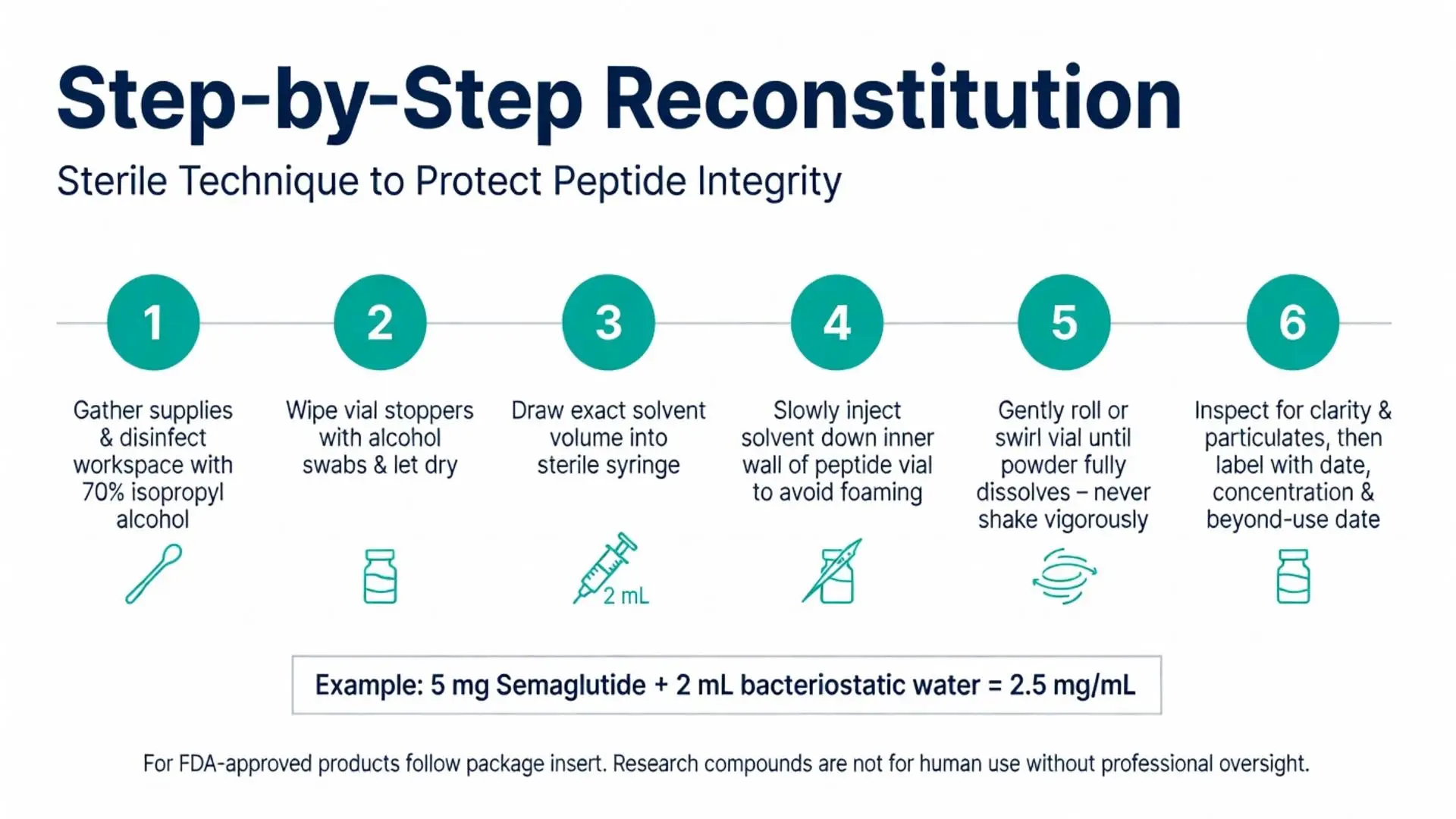 Step-by-Step Reconstitution

Sterile Technique to Protect Peptide Integrity

1

Gather supplies & disinfect workspace with 70% isopropyl alcohol

2

Wipe vial stoppers with alcohol swabs & let dry

3

Draw exact solvent volume into sterile syringe

2 mL

4

Slowly inject solvent down inner wall of peptide vial to avoid foaming

5

Gently roll or swirl vial until powder fully dissolves – never shake vigorously

6

Inspect for clarity & particulates, then label with date, concentration & beyond-use date

Example: 5 mg Semaglutide + 2 mL bacteriostatic water = 2.5 mg/mL

For FDA-approved products follow package insert. Research compounds are not for human use without professional oversight.